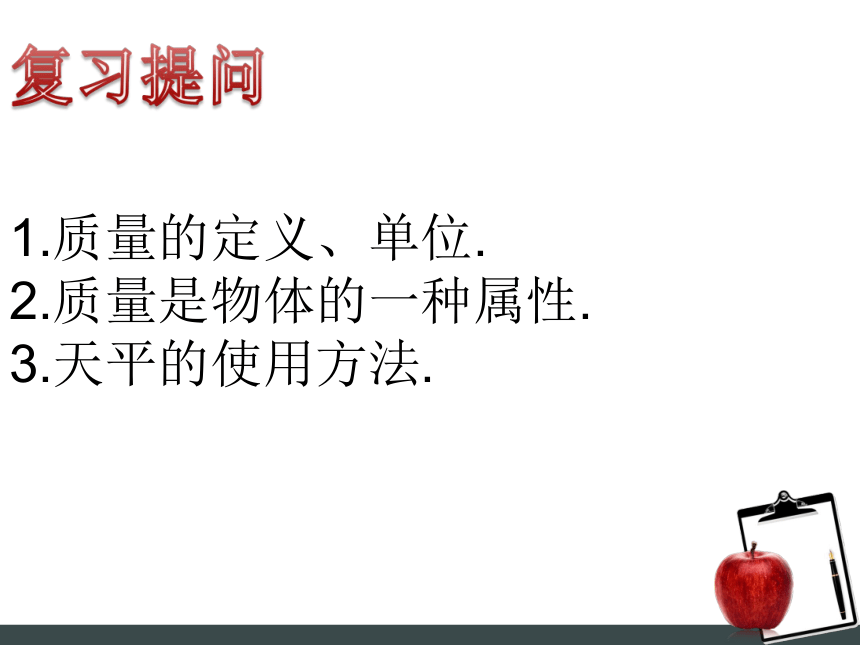 复习提问

1.质量的定义、单位.
2.质量是物体的一种属性.
3.天平的使用方法.